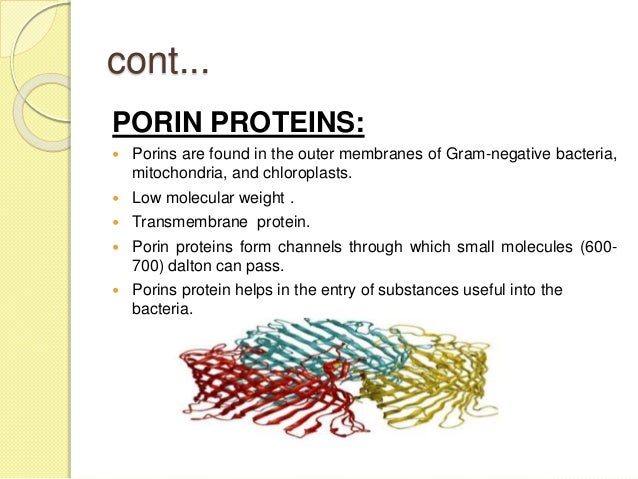 cont...

PORIN PROTEINS:

- Porins are found in the outer membranes of Gram-negative bacteria, mitochondria, and chloroplasts.
- Low molecular weight .
- Transmembrane protein.
- Porin proteins form channels through which small molecules (600-700) dalton can pass.
- Porins protein helps in the entry of substances useful into the bacteria.